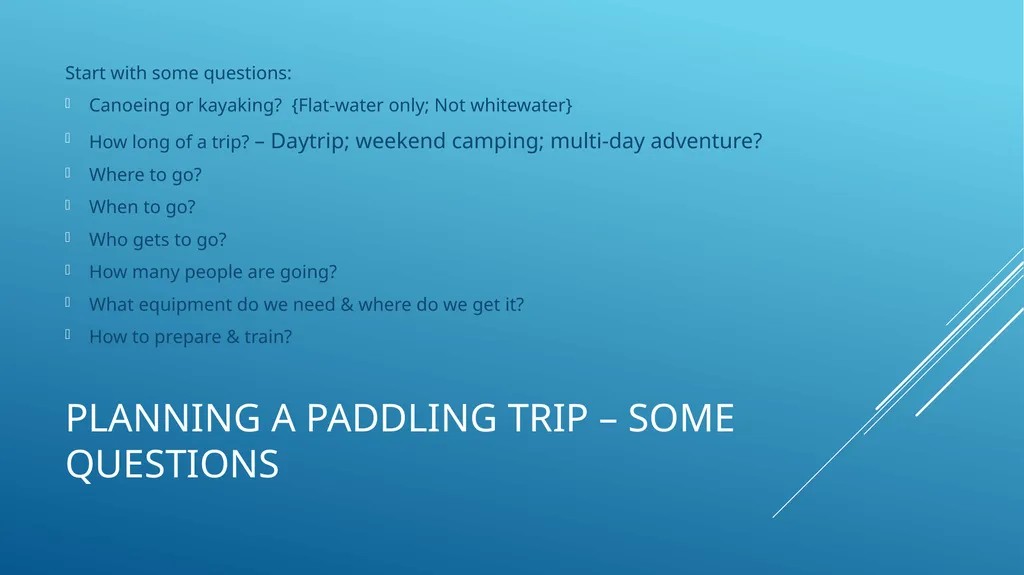 Start with some questions:

- Canoeing or kayaking? {Flat-water only; Not whitewater}
- How long of a trip? – Daytrip; weekend camping; multi-day adventure?
- Where to go?
- When to go?
- Who gets to go?
- How many people are going?
- What equipment do we need & where do we get it?
- How to prepare & train?

PLANNING A PADDLING TRIP – SOME QUESTIONS